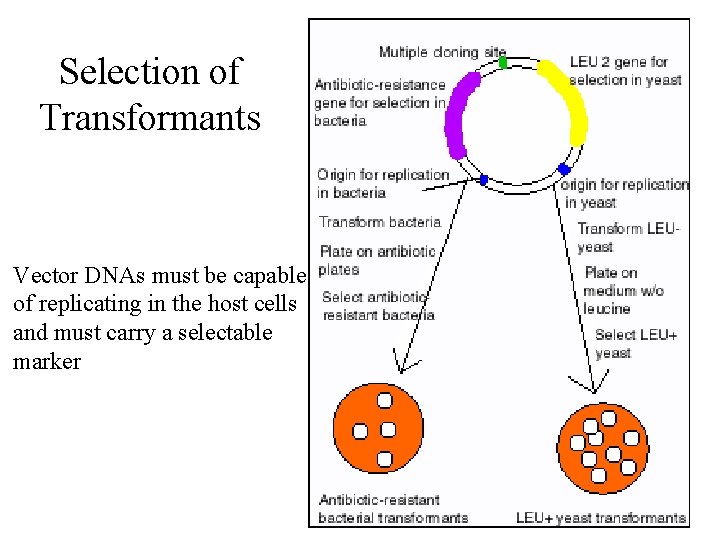 Selection of Transformants

Vector DNAs must be capable of replicating in the host cells and must carry a selectable marker

Multiple cloning site

LEU 2 gene for selection in yeast

Antibiotic-resistance gene for selection in bacteria

Origin for replication in bacteria

origin for replication in yeast

Transform bacteria

Plate on antibiotic plates

Select antibiotic resistant bacteria

Transform LEU- yeast

Plate on medium w/o leucine

Select LEU+ yeast

Antibiotic-resistant bacterial transformants

LEU+ yeast transformants